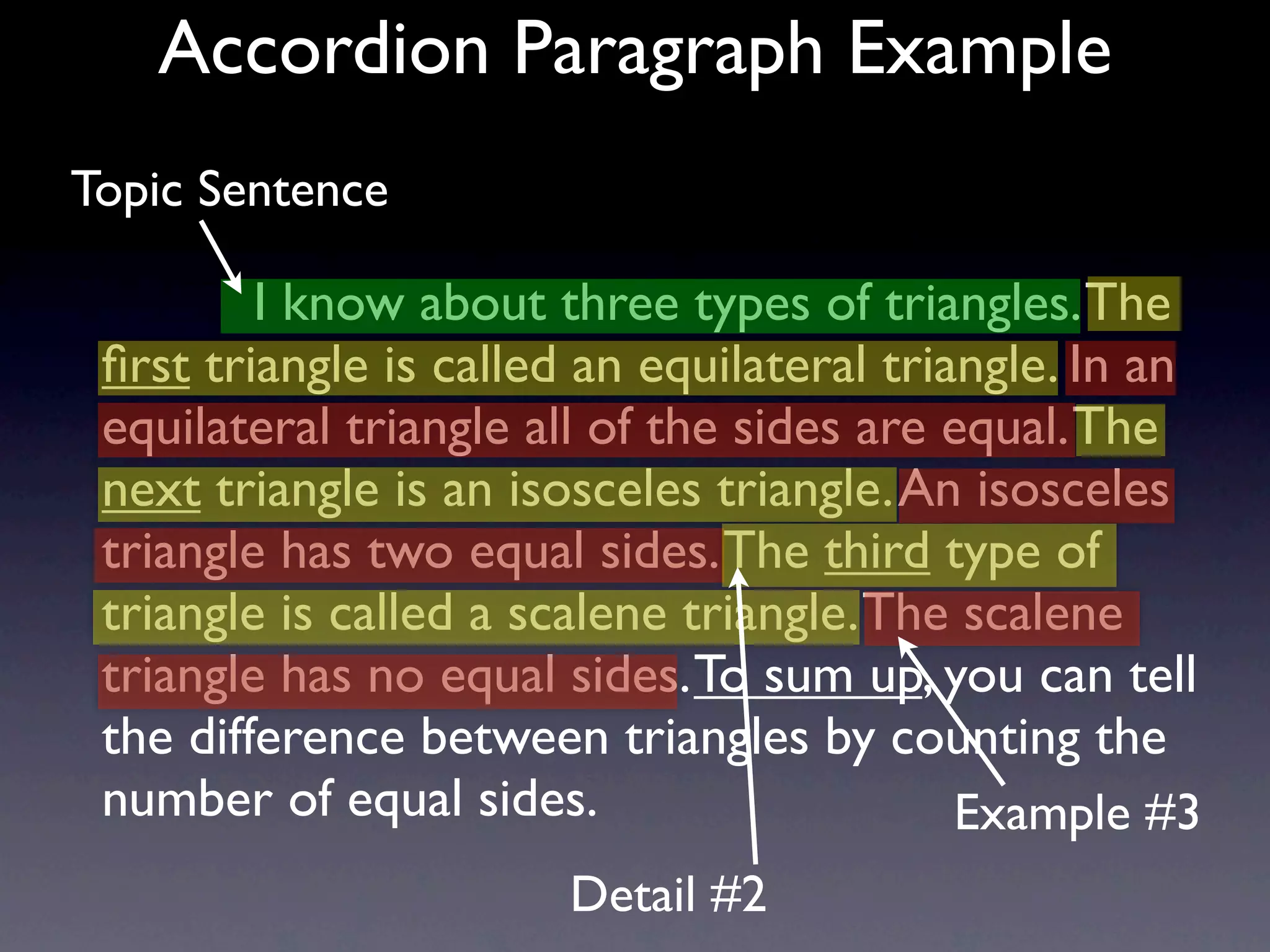 Accordion Paragraph Example

Topic Sentence

I know about three types of triangles. The first triangle is called an equilateral triangle. In an equilateral triangle all of the sides are equal. The next triangle is an isosceles triangle. An isosceles triangle has two equal sides. The third type of triangle is called a scalene triangle. The scalene triangle has no equal sides. To sum up, you can tell the difference between triangles by counting the number of equal sides.

Example #3

Detail #2